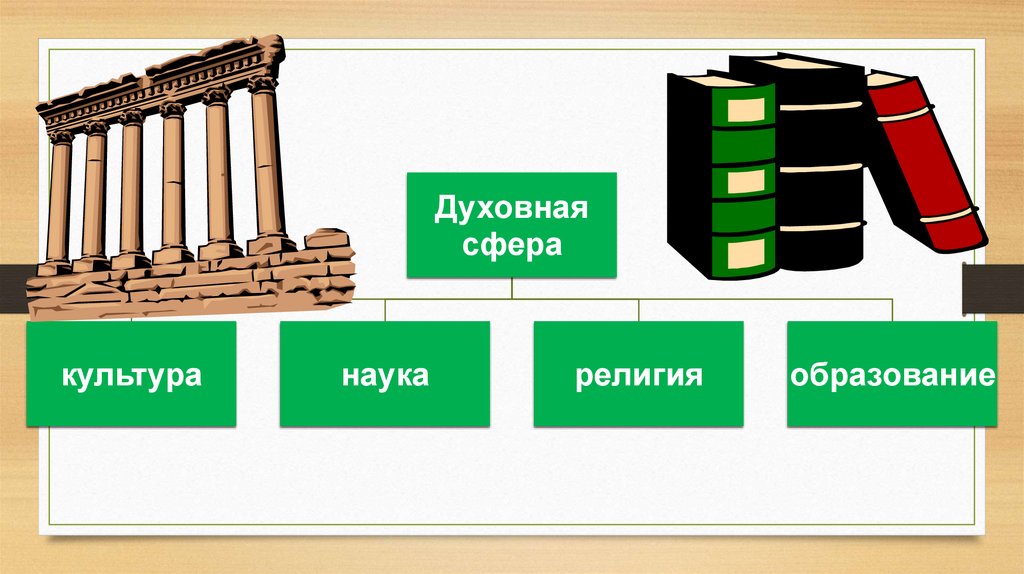 Духовная сфера

культура

наука

религия

образование